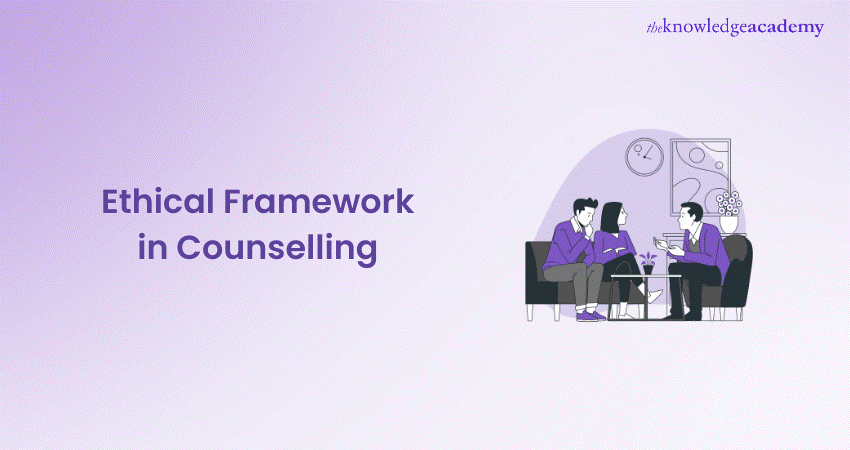 theknowledgeacademy

Ethical Framework in Counselling